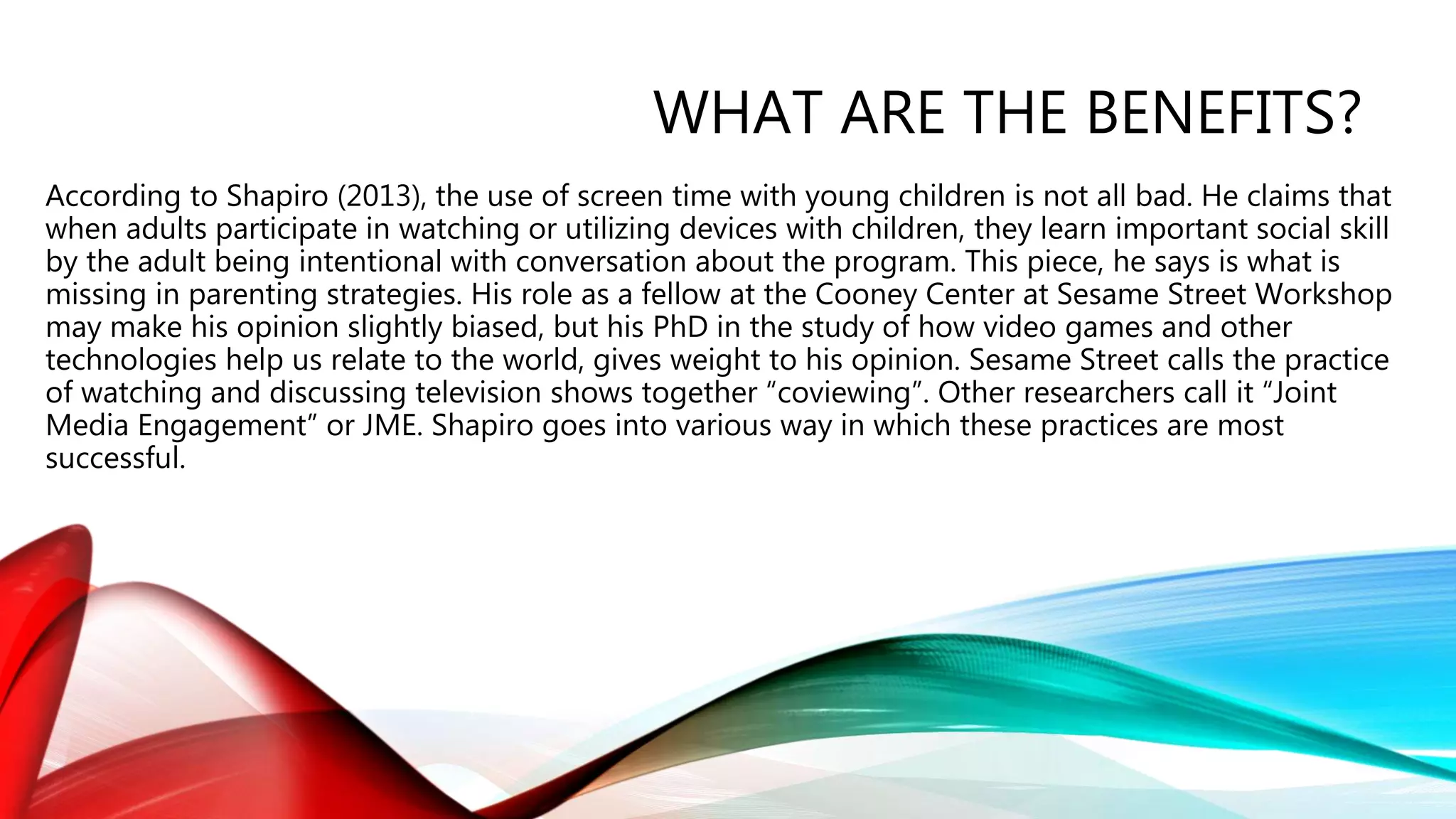 WHAT ARE THE BENEFITS?

According to Shapiro (2013), the use of screen time with young children is not all bad. He claims that when adults participate in watching or utilizing devices with children, they learn important social skill by the adult being intentional with conversation about the program. This piece, he says is what is missing in parenting strategies. His role as a fellow at the Cooney Center at Sesame Street Workshop may make his opinion slightly biased, but his PhD in the study of how video games and other technologies help us relate to the world, gives weight to his opinion. Sesame Street calls the practice of watching and discussing television shows together “coviewing”. Other researchers call it “Joint Media Engagement” or JME. Shapiro goes into various way in which these practices are most successful.